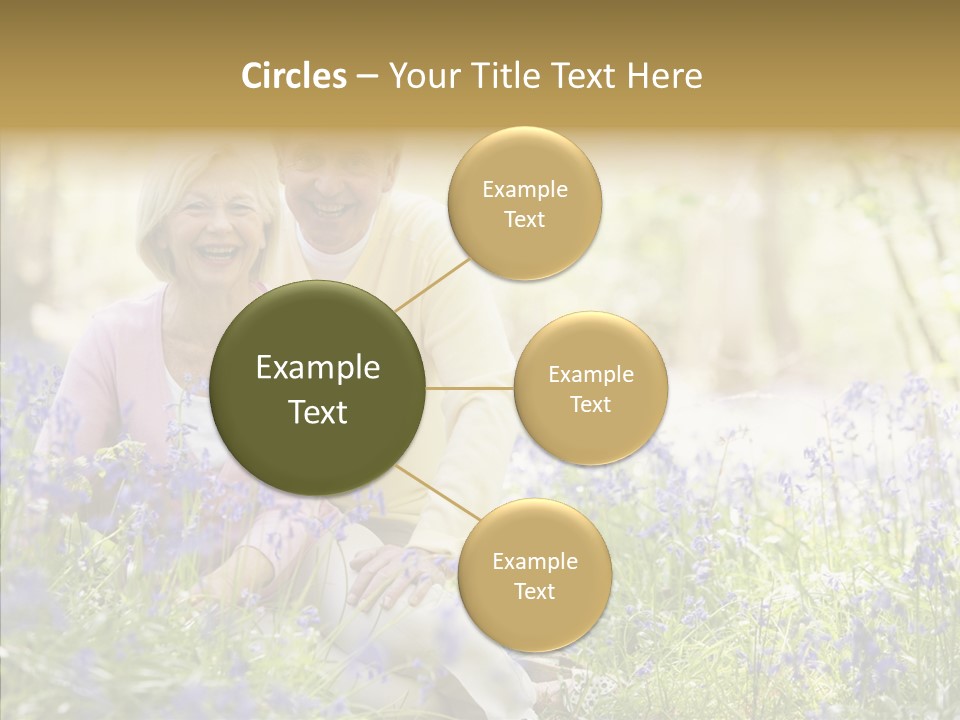 Circles – Your Title Text Here

Example Text

Example Text

Example Text

Example Text